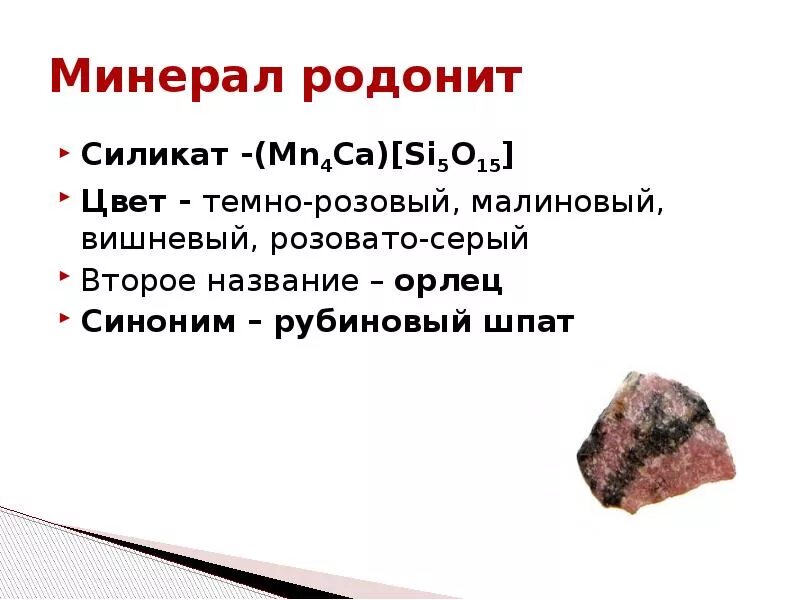 Минерал родонит

Силикат -$(Mn_4Ca)[Si_5O_{15}]$

Цвет - темно-розовый, малиновый, вишневый, розовато-серый

Второе название – орлец

Синоним – рубиновый шпат